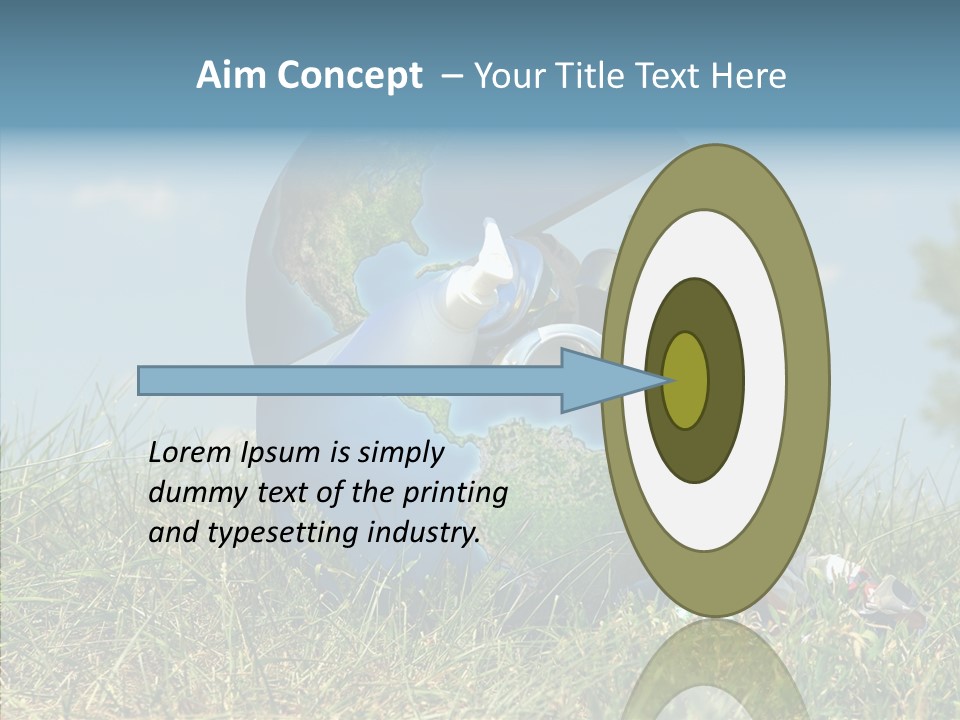 Aim Concept – Your Title Text Here

Lorem Ipsum is simply dummy text of the printing and typesetting industry.